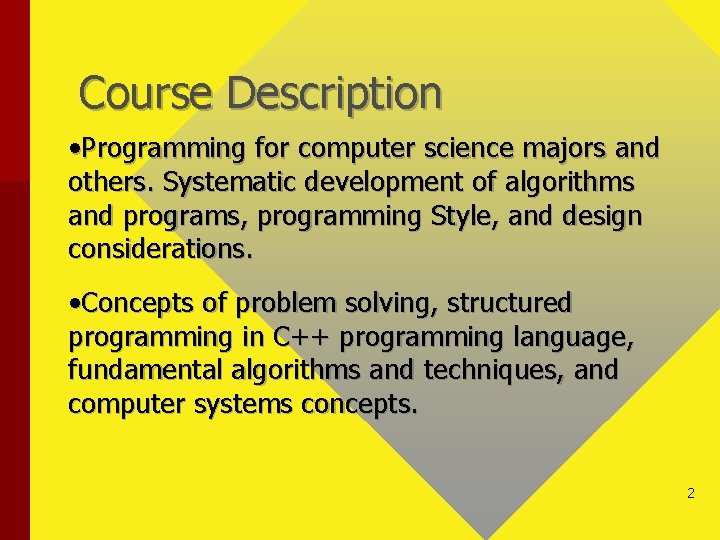 Course Description

•Programming for computer science majors and others. Systematic development of algorithms and programs, programming Style, and design considerations.

•Concepts of problem solving, structured programming in C++ programming language, fundamental algorithms and techniques, and computer systems concepts.

2